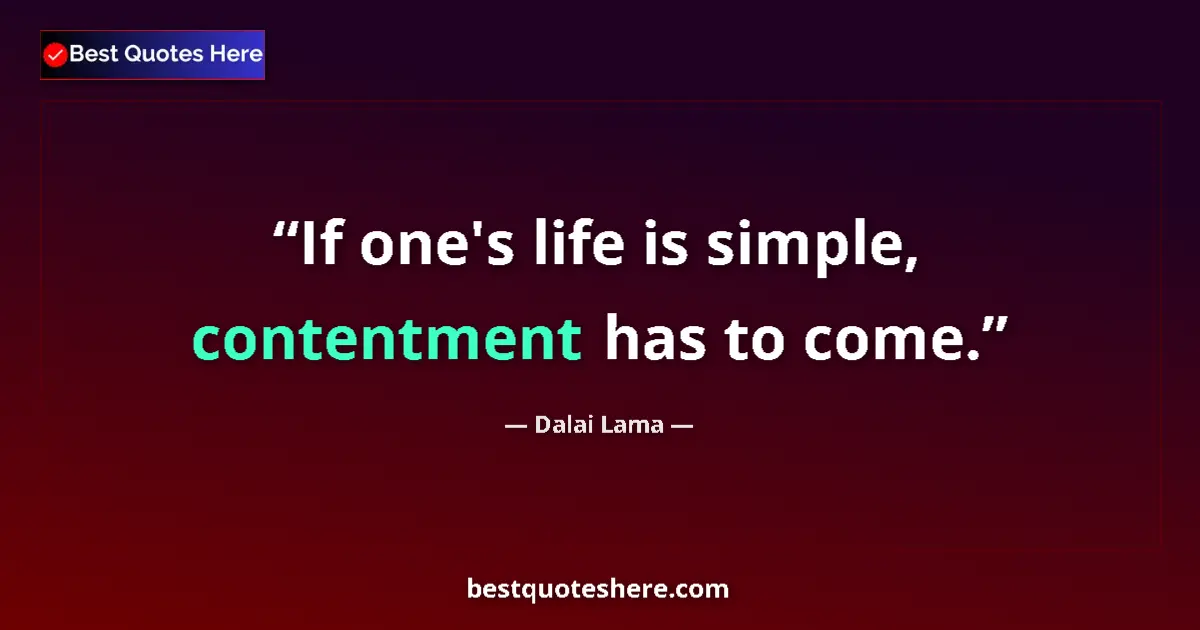 Best Quotes Here

“If one's life is simple, contentment has to come.”

— Dalai Lama —

bestquoteshere.com